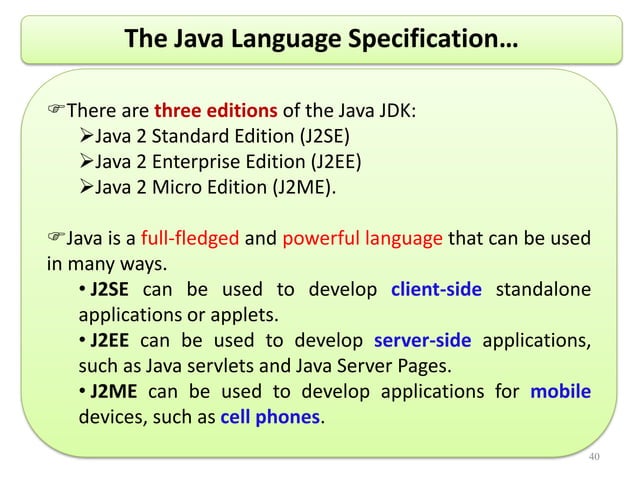 The Java Language Specification…

☞There are three editions of the Java JDK:
➢Java 2 Standard Edition (J2SE)
➢Java 2 Enterprise Edition (J2EE)
➢Java 2 Micro Edition (J2ME).

☞Java is a full-fledged and powerful language that can be used in many ways.
• J2SE can be used to develop client-side standalone applications or applets.
• J2EE can be used to develop server-side applications, such as Java servlets and Java Server Pages.
• J2ME can be used to develop applications for mobile devices, such as cell phones.

40